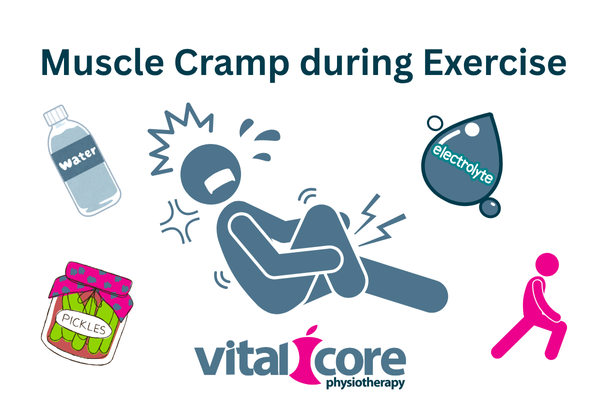 Muscle Cramp during Exercise

Water

electrolyte

PICKLES

vital core
physiotherapy